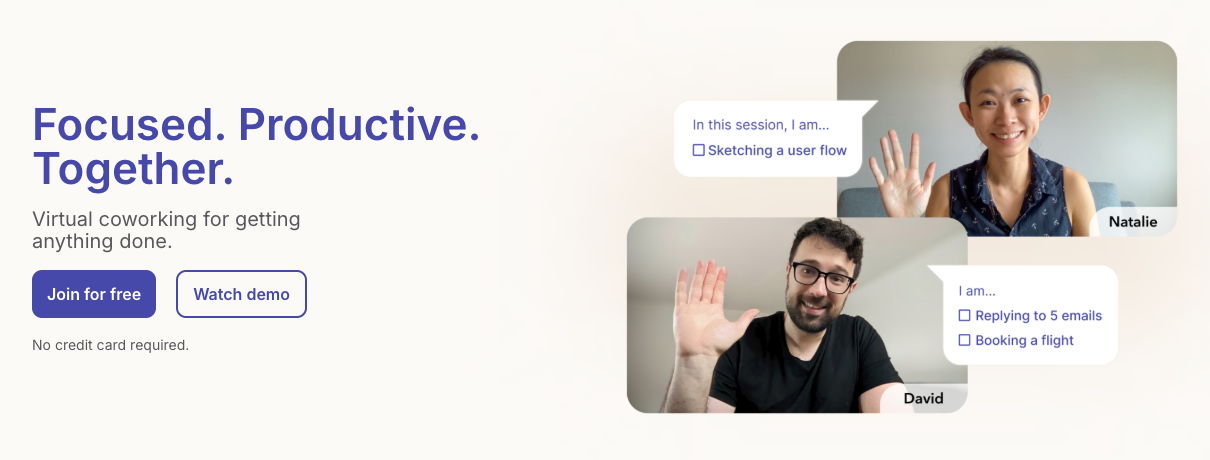 Focused. Productive. Together.

Virtual coworking for getting anything done.

Join for free

Watch demo

No credit card required.

In this session, I am...
☐ Sketching a user flow

Natalie

I am...
☐ Replying to 5 emails
☐ Booking a flight

David